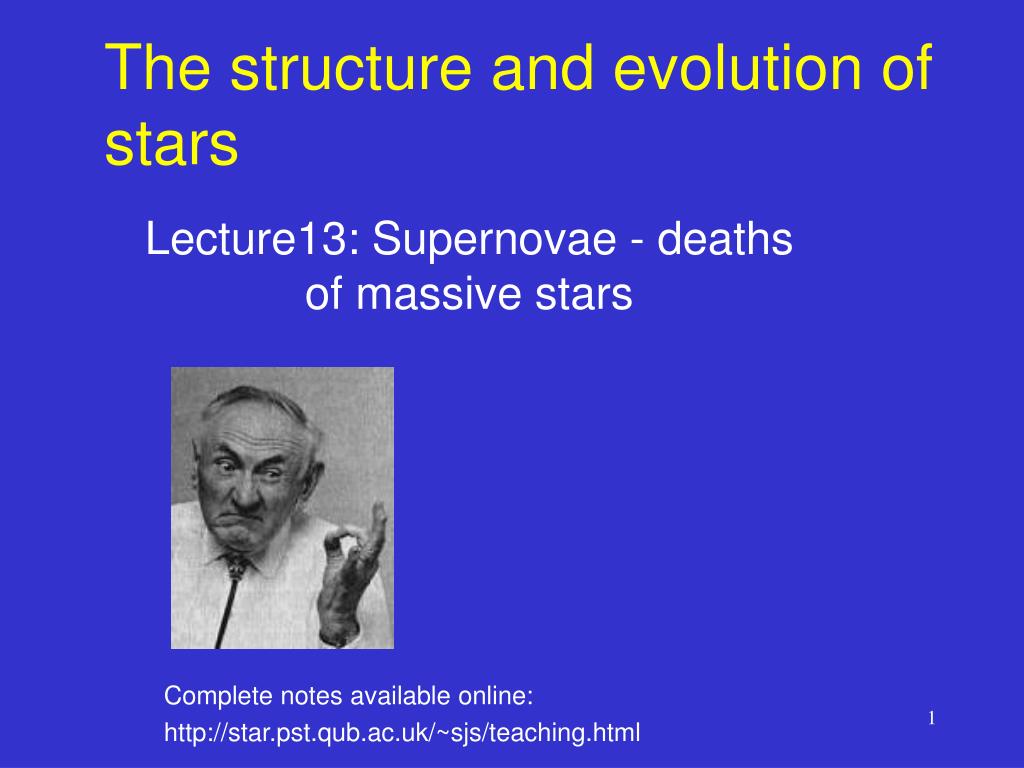 The structure and evolution of stars

Lecture13: Supernovae - deaths of massive stars

Complete notes available online:
http://star.pst.qub.ac.uk/~sjs/teaching.html

1